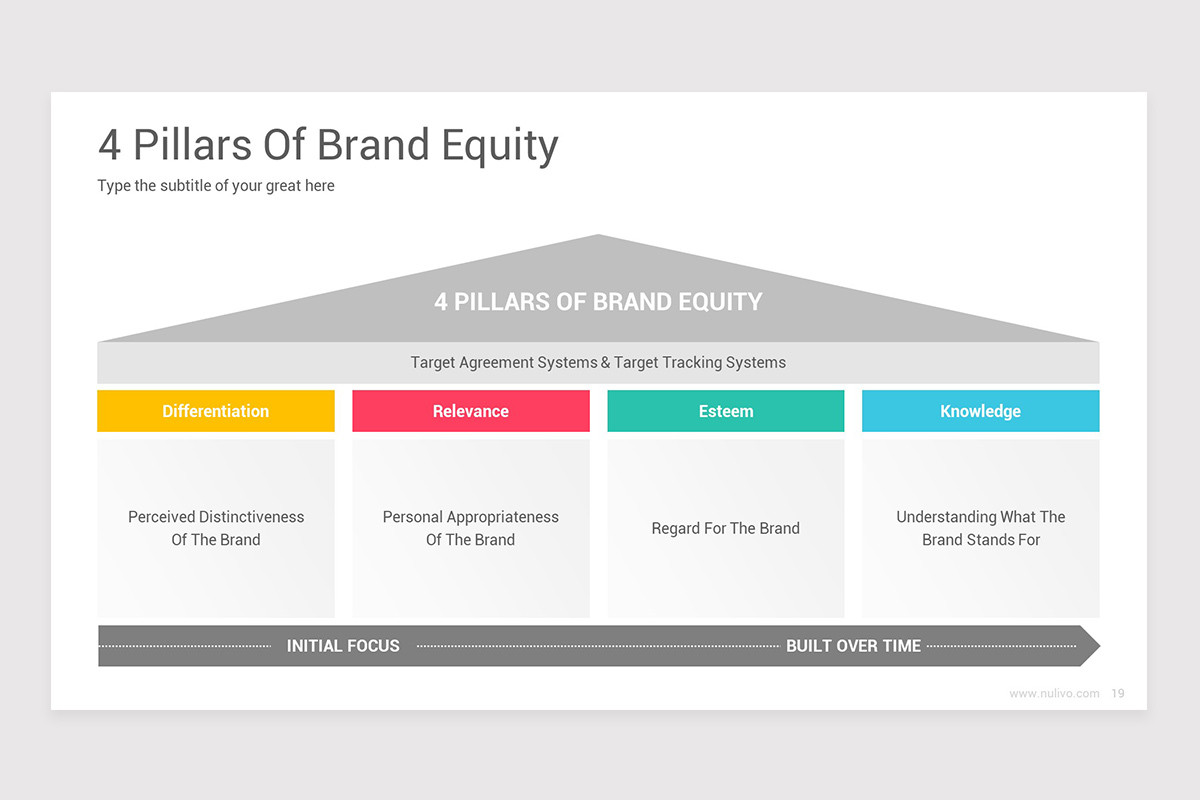 4 Pillars Of Brand Equity

Type the subtitle of your great here

4 PILLARS OF BRAND EQUITY

Target Agreement Systems & Target Tracking Systems

Differentiation

Perceived Distinctiveness Of The Brand

Relevance

Personal Appropriateness Of The Brand

Esteem

Regard For The Brand

Knowledge

Understanding What The Brand Stands For

INITIAL FOCUS

BUILT OVER TIME

www.nulivo.com 19